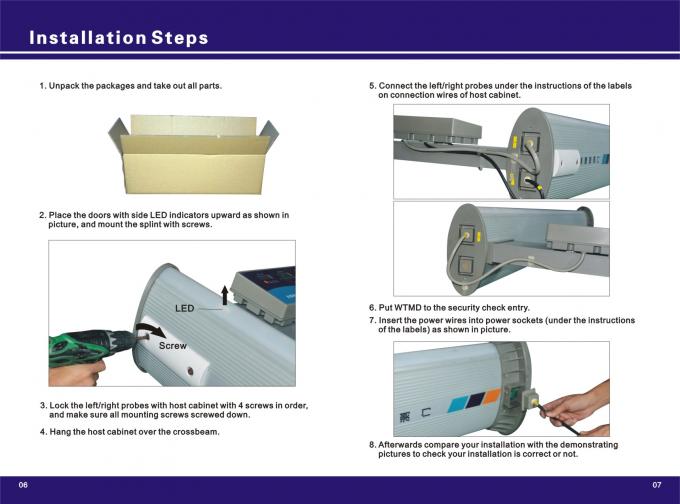 Installation Steps

1. Unpack the packages and take out all parts.

2. Place the doors with side LED indicators upward as shown in picture, and mount the splint with screws.

LED

Screw

3. Lock the left/right probes with host cabinet with 4 screws in order, and make sure all mounting screws screwed down.

4. Hang the host cabinet over the crossbeam.

5. Connect the left/right probes under the instructions of the labels on connection wires of host cabinet.

6. Put WTMD to the security check entry.

7. Insert the power wires into power sockets (under the instructions of the labels) as shown in picture.

8. Afterwards compare your installation with the demonstrating pictures to check your installation is correct or not.

06

07